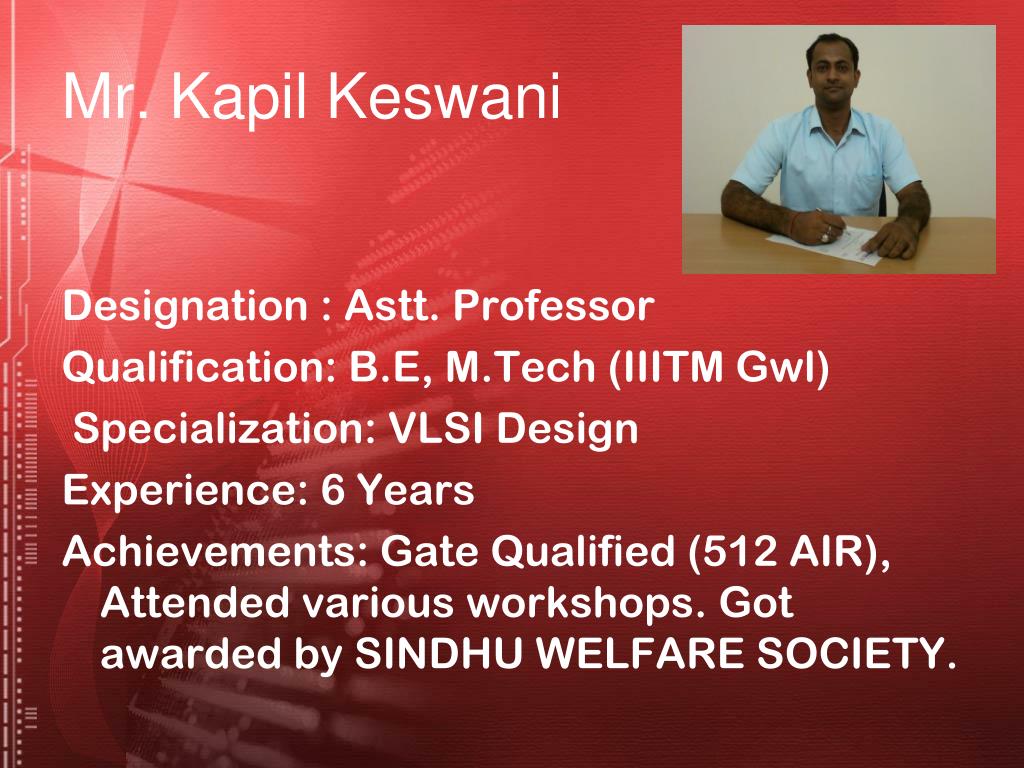 Mr. Kapil Keswani

Designation : Astt. Professor

Qualification: B.E, M.Tech (IIITM Gwl)

Specialization: VLSI Design

Experience: 6 Years

Achievements: Gate Qualified (512 AIR), Attended various workshops. Got awarded by SINDHU WELFARE SOCIETY.